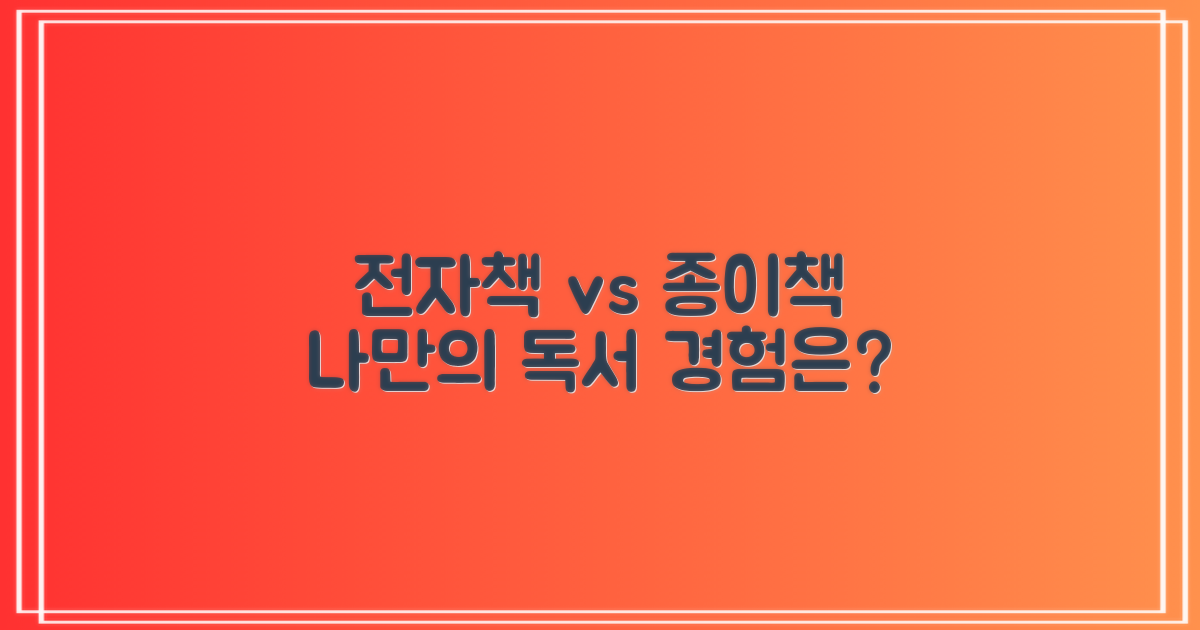 전자책 vs 종이책
나만의 독서 경험은?